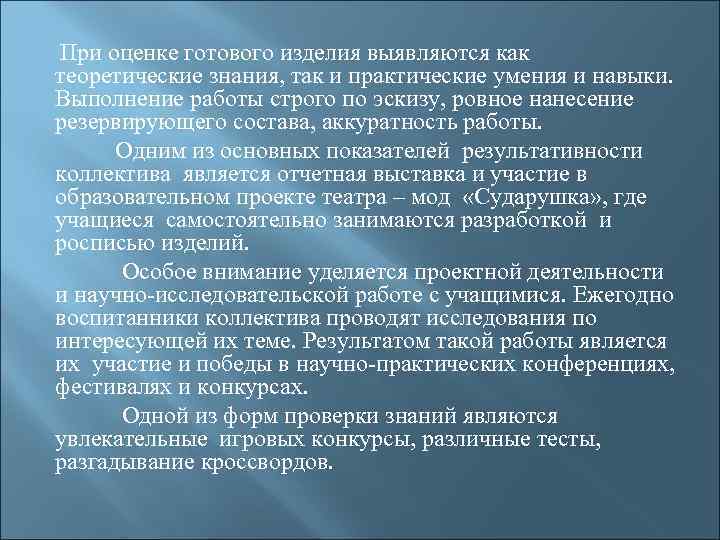 При оценке готового изделия выявляются как теоретические знания, так и практические умения и навыки. Выполнение работы строго по эскизу, ровное нанесение резервирующего состава, аккуратность работы.

Одним из основных показателей результативности коллектива является отчетная выставка и участие в образовательном проекте театра – мод «Сударушка», где учащиеся самостоятельно занимаются разработкой и росписью изделий.

Особое внимание уделяется проектной деятельности и научно-исследовательской работе с учащимися. Ежегодно воспитанники коллектива проводят исследования по интересующей их теме. Результатом такой работы является их участие и победы в научно-практических конференциях, фестивалях и конкурсах.

Одной из форм проверки знаний являются увлекательные игровых конкурсы, различные тесты, разгадывание кроссвордов.